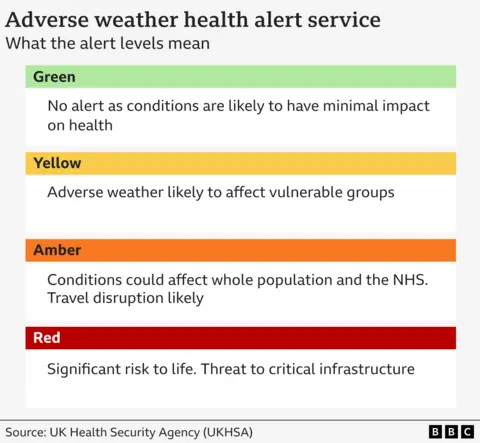 Adverse weather health alert service
What the alert levels mean

Green

No alert as conditions are likely to have minimal impact on health

Yellow

Adverse weather likely to affect vulnerable groups

Amber

Conditions could affect whole population and the NHS. Travel disruption likely

Red

Significant risk to life. Threat to critical infrastructure

Source: UK Health Security Agency (UKHSA)

BBC